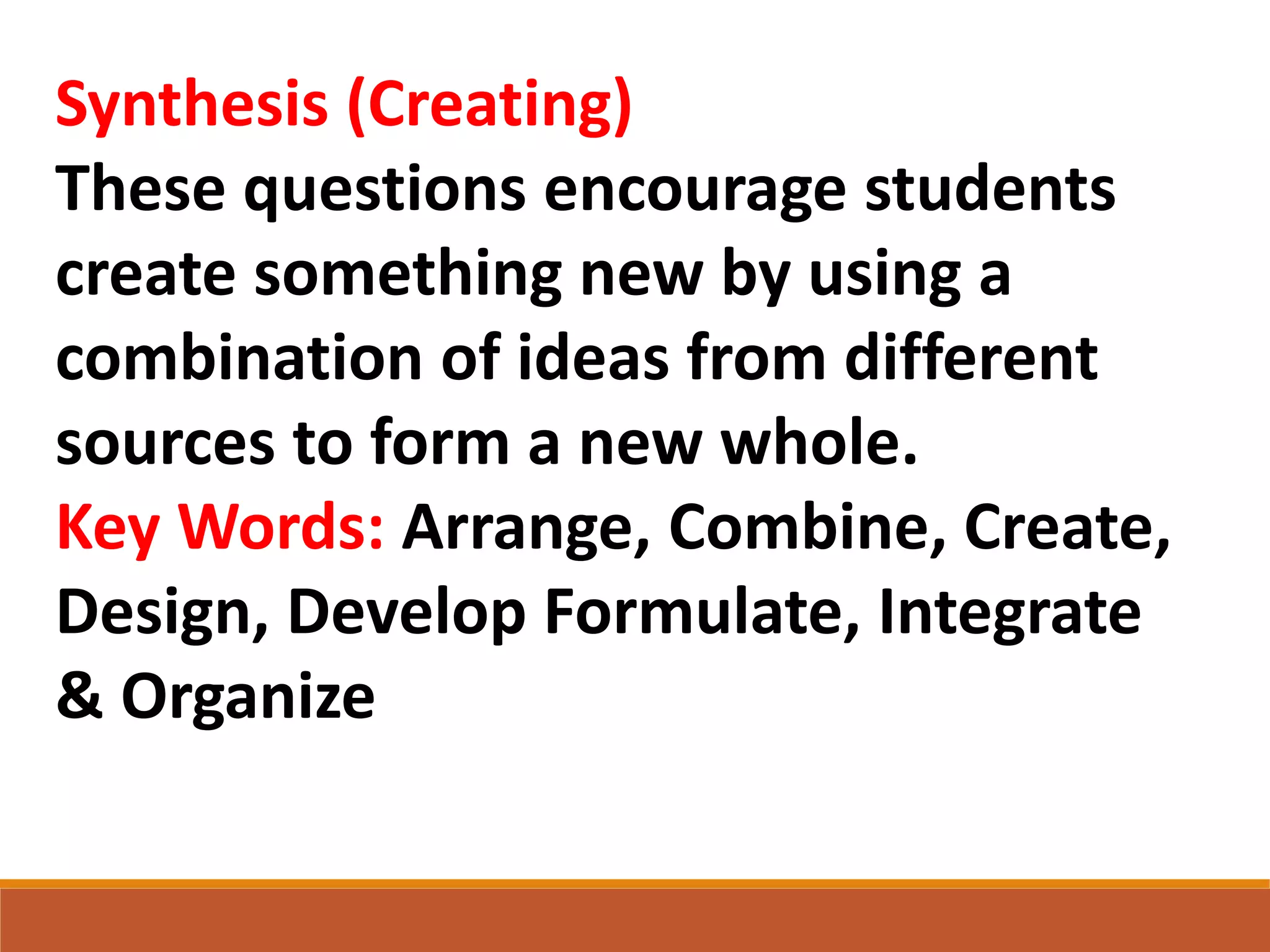 Synthesis (Creating)
These questions encourage students create something new by using a combination of ideas from different sources to form a new whole.
Key Words: Arrange, Combine, Create, Design, Develop Formulate, Integrate & Organize